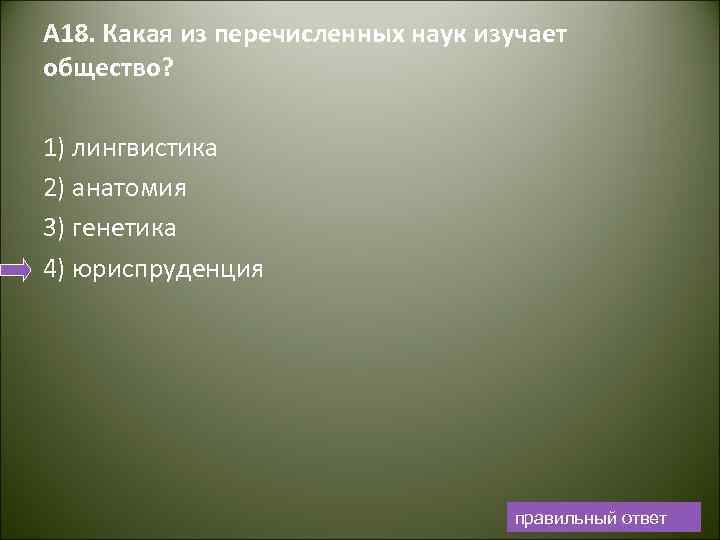 А18. Какая из перечисленных наук изучает общество?

1) лингвистика
2) анатомия
3) генетика
4) юриспруденция

правильный ответ